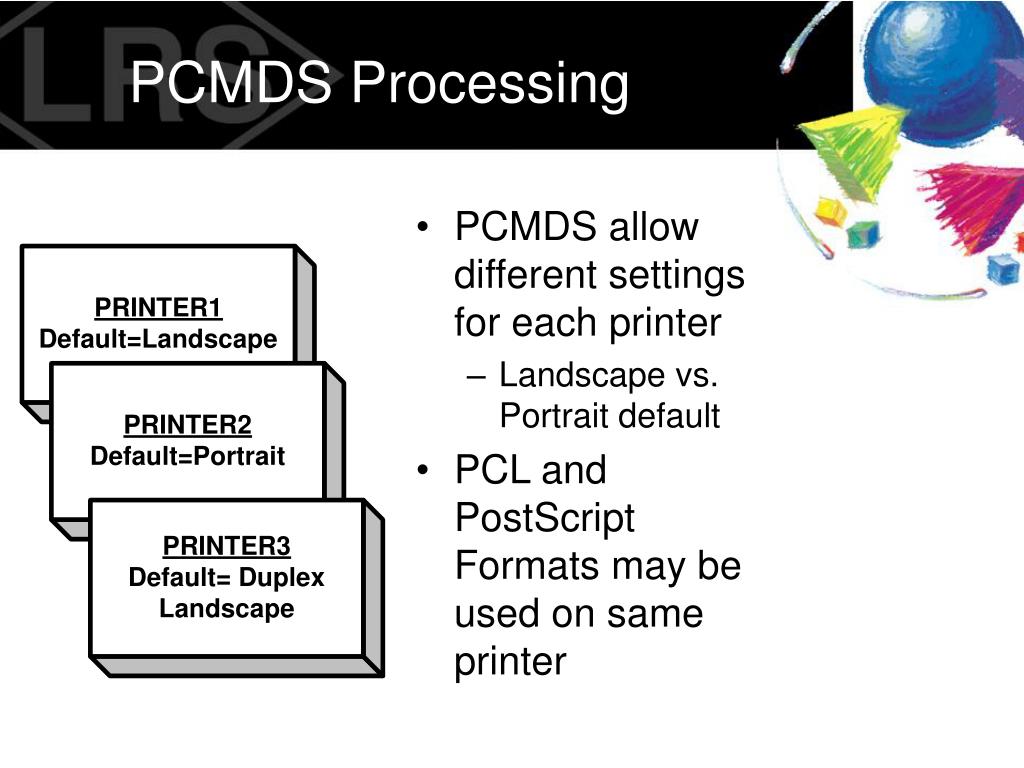 LRS

PCMDS Processing

PRINTER1
Default=Landscape

PRINTER2
Default=Portrait

PRINTER3
Default= Duplex Landscape

• PCMDS allow different settings for each printer
– Landscape vs. Portrait default
• PCL and PostScript Formats may be used on same printer